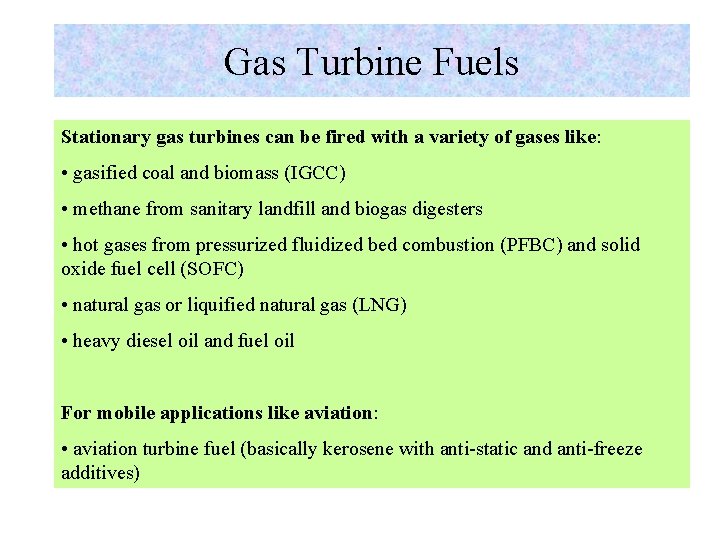 Gas Turbine Fuels

Stationary gas turbines can be fired with a variety of gases like:

• gasified coal and biomass (IGCC)

• methane from sanitary landfill and biogas digesters

• hot gases from pressurized fluidized bed combustion (PFBC) and solid oxide fuel cell (SOFC)

• natural gas or liquified natural gas (LNG)

• heavy diesel oil and fuel oil

For mobile applications like aviation:

• aviation turbine fuel (basically kerosene with anti-static and anti-freeze additives)